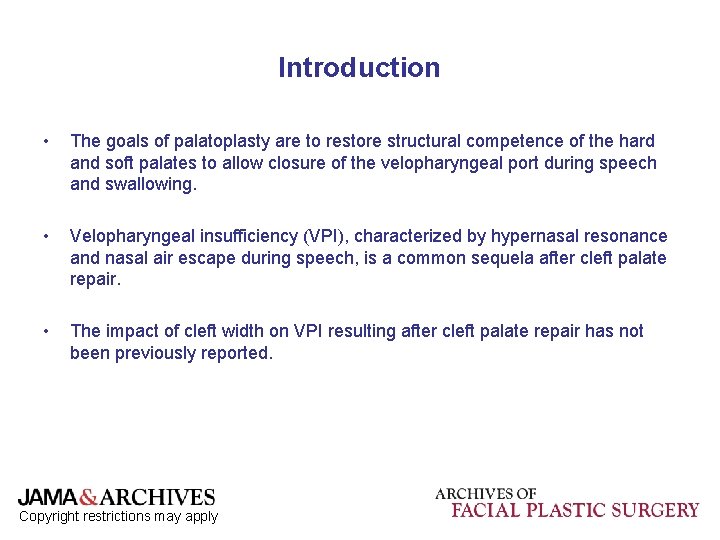 Introduction

• The goals of palatoplasty are to restore structural competence of the hard and soft palates to allow closure of the velopharyngeal port during speech and swallowing.

• Velopharyngeal insufficiency (VPI), characterized by hypernasal resonance and nasal air escape during speech, is a common sequela after cleft palate repair.

• The impact of cleft width on VPI resulting after cleft palate repair has not been previously reported.

JAMA&ARCHIVES
Copyright restrictions may apply

ARCHIVES OF
FACIAL PLASTIC SURGERY